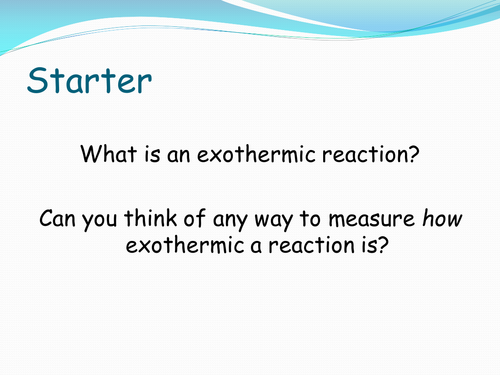 Starter

What is an exothermic reaction?

Can you think of any way to measure how exothermic a reaction is?